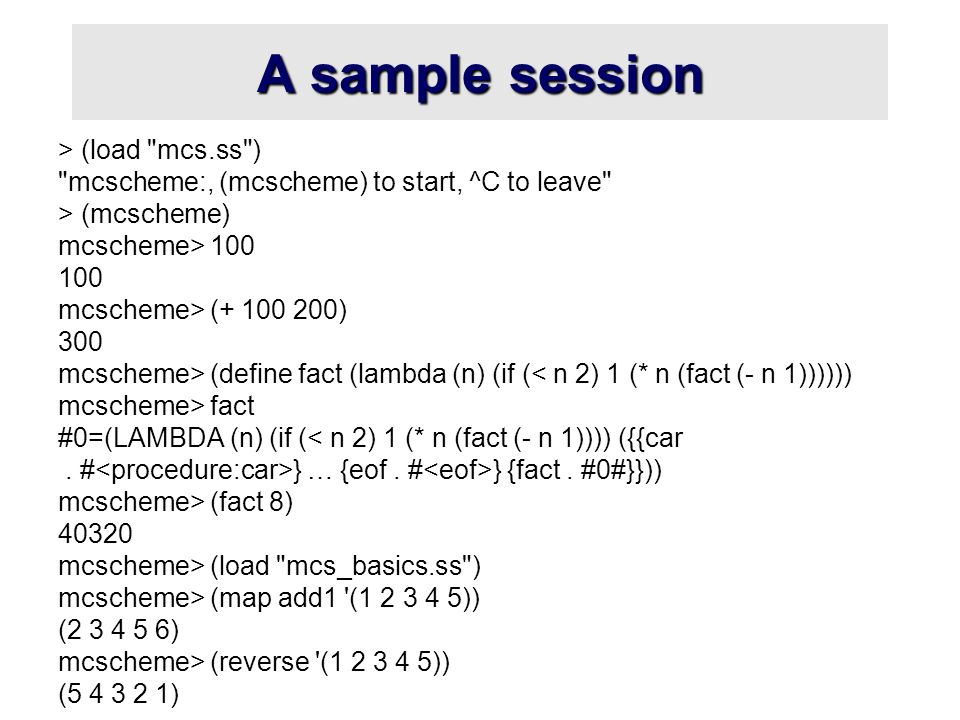 A sample session

> (load "mcs.ss")
"mcscheme:, (mcscheme) to start, ^C to leave"
> (mcscheme)
mcscheme> 100
100
mcscheme> (+ 100 200)
300
mcscheme> (define fact (lambda (n) (if (< n 2) 1 (* n (fact (- n 1))))))
mcscheme> fact
#0=(LAMBDA (n) (if (< n 2) 1 (* n (fact (- n 1)))) ({{car
. #<procedure:car>} … {eof . #<eof>} {fact . #0#}}))
mcscheme> (fact 8)
40320
mcscheme> (load "mcs_basics.ss")
mcscheme> (map add1 '(1 2 3 4 5))
(2 3 4 5 6)
mcscheme> (reverse '(1 2 3 4 5))
(5 4 3 2 1)